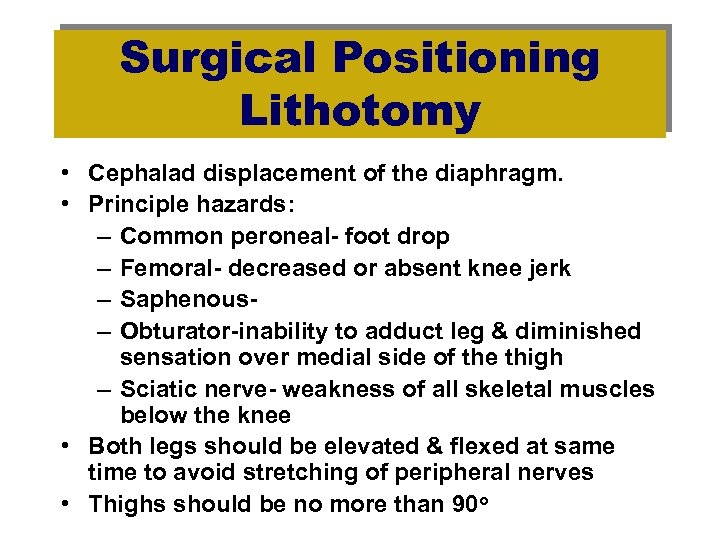 Surgical Positioning
Lithotomy

• Cephalad displacement of the diaphragm.
• Principle hazards:
– Common peroneal- foot drop
– Femoral- decreased or absent knee jerk
– Saphenous-
– Obturator-inability to adduct leg & diminished sensation over medial side of the thigh
– Sciatic nerve- weakness of all skeletal muscles below the knee
• Both legs should be elevated & flexed at same time to avoid stretching of peripheral nerves
• Thighs should be no more than 90°